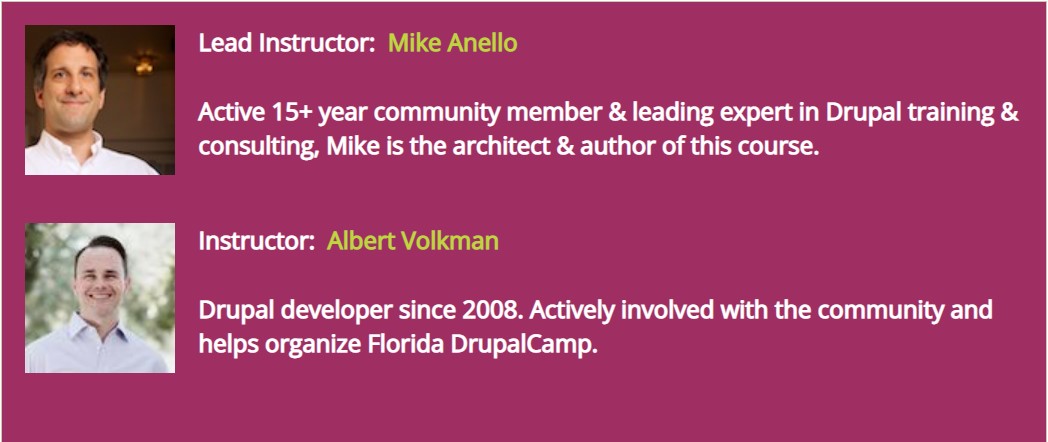 Lead Instructor: Mike Anello

Active 15+ year community member & leading expert in Drupal training & consulting, Mike is the architect & author of this course.

Instructor: Albert Volkman

Drupal developer since 2008. Actively involved with the community and helps organize Florida DrupalCamp.